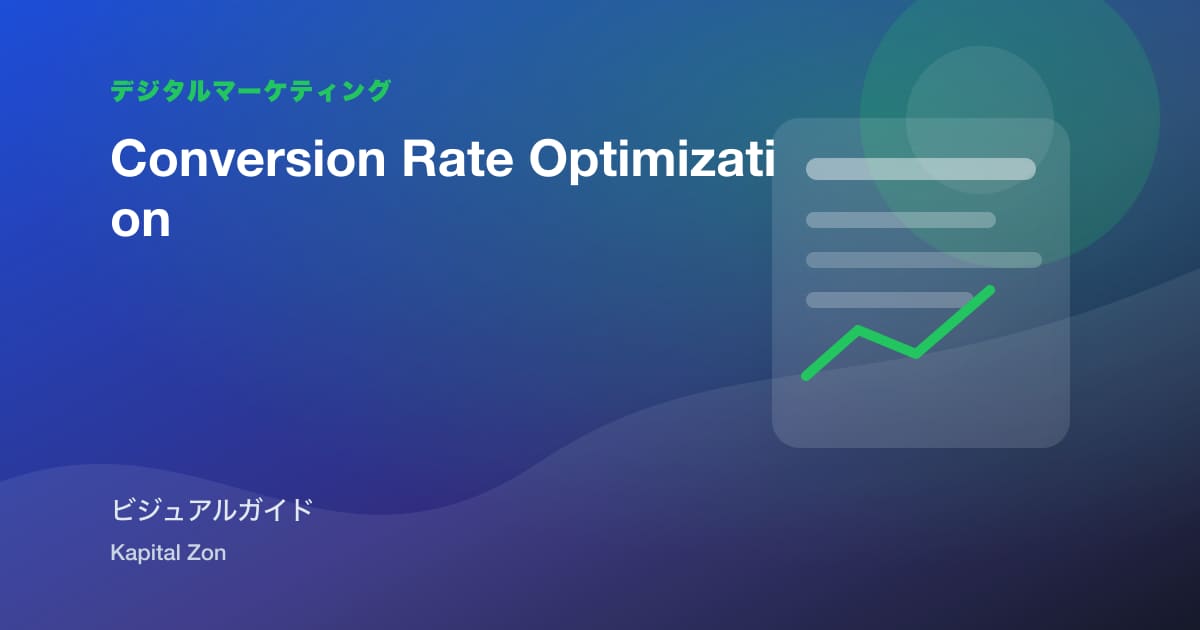 デジタルマーケティング

Conversion Rate Optimization

ビジュアルガイド

Kapital Zon